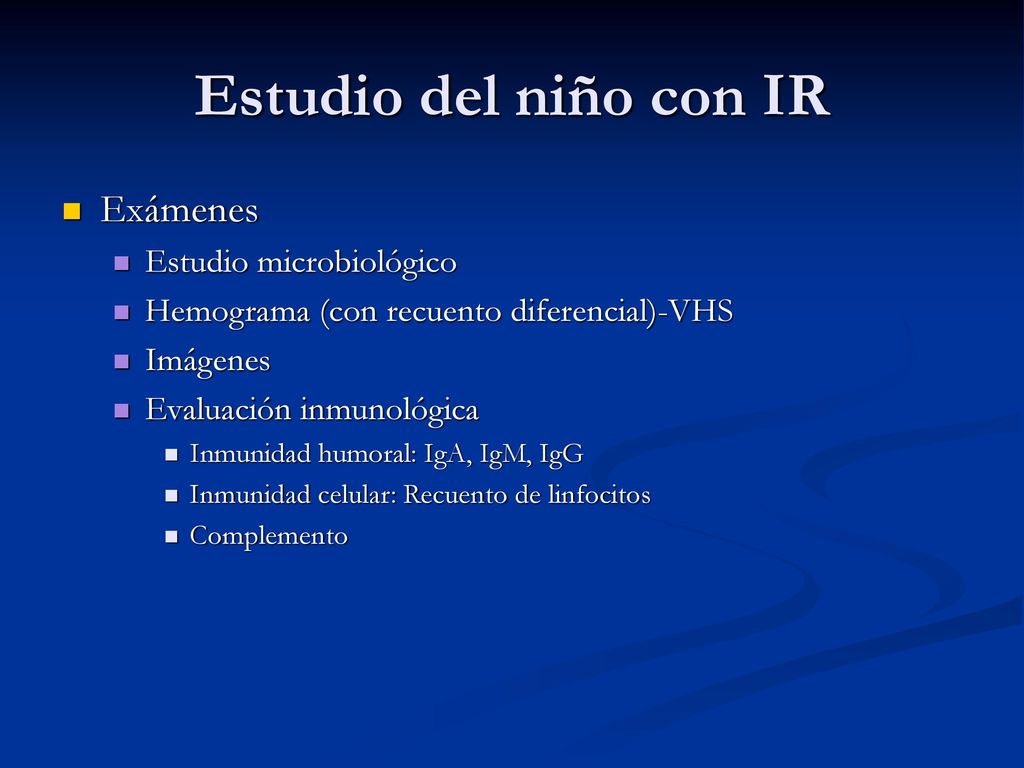 Estudio del niño con IR

Exámenes
Estudio microbiológico
Hemograma (con recuento diferencial)-VHS
Imágenes
Evaluación inmunológica
Inmunidad humoral: IgA, IgM, IgG
Inmunidad celular: Recuento de linfocitos
Complemento